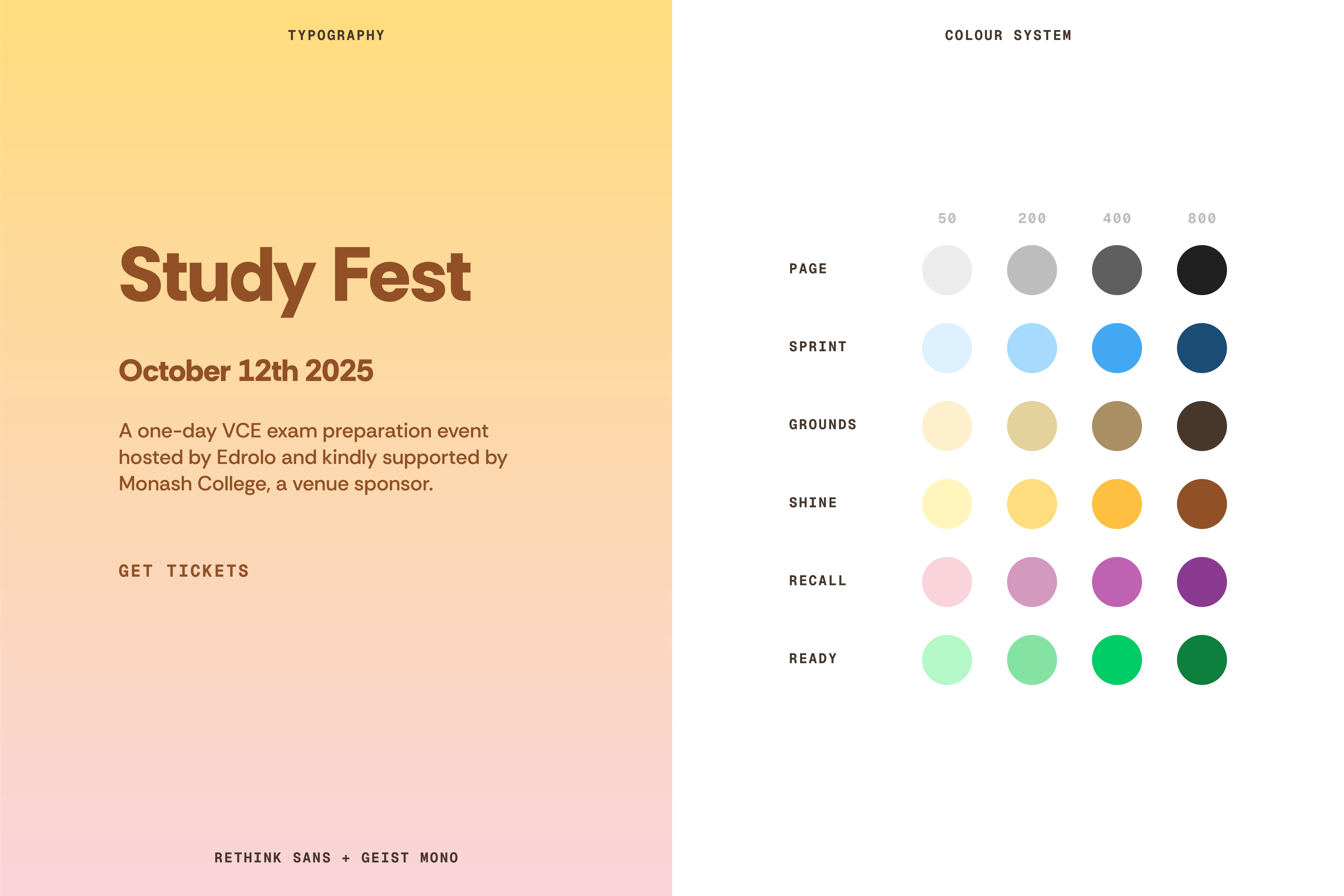 TYPOGRAPHY

Study Fest

October 12th 2025

A one-day VCE exam preparation event hosted by Edrolo and kindly supported by Monash College, a venue sponsor.

GET TICKETS

RETHINK SANS + GEIST MONO

COLOUR SYSTEM

50 200 400 800

PAGE

SPRINT

GROUNDS

SHINE

RECALL

READY